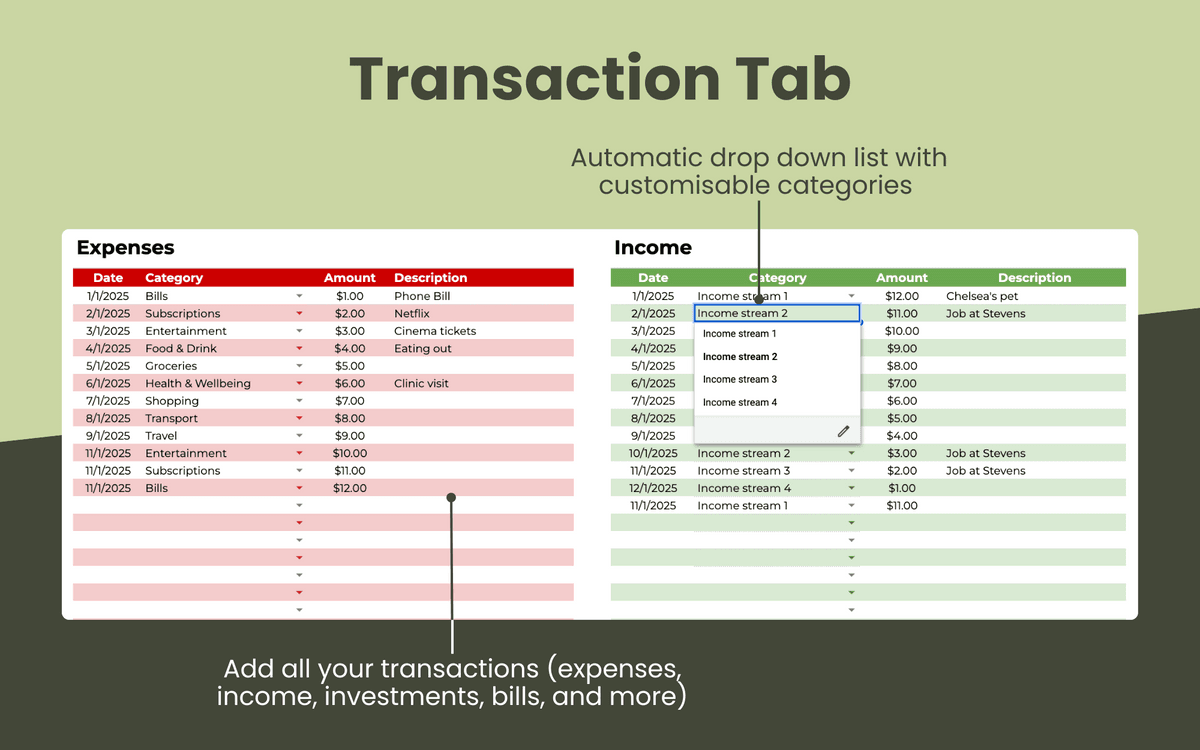 Transaction Tab

Automatic drop down list with customisable categories

Expenses

| Date | Category | Amount | Description |
|---|---|---|---|
| 1/1/2025 | Bills | $1.00 | Phone Bill |
| 2/1/2025 | Subscriptions | $2.00 | Netflix |
| 3/1/2025 | Entertainment | $3.00 | Cinema tickets |
| 4/1/2025 | Food & Drink | $4.00 | Eating out |
| 5/1/2025 | Groceries | $5.00 | |
| 6/1/2025 | Health & Wellbeing | $6.00 | Clinic visit |
| 7/1/2025 | Shopping | $7.00 | |
| 8/1/2025 | Transport | $8.00 | |
| 9/1/2025 | Travel | $9.00 | |
| 11/1/2025 | Entertainment | $10.00 | |
| 11/1/2025 | Subscriptions | $11.00 | |
| 11/1/2025 | Bills | $12.00 | |

Income

| Date | Category | Amount | Description |
|---|---|---|---|
| 1/1/2025 | Income stream 1 | $12.00 | Chelsea's pet |
| 2/1/2025 | Income stream 2 | $11.00 | Job at Stevens |
| 3/1/2025 | | $10.00 | |
| 4/1/2025 | | $9.00 | |
| 5/1/2025 | | $8.00 | |
| 6/1/2025 | | $7.00 | |
| 7/1/2025 | | $6.00 | |
| 8/1/2025 | | $5.00 | |
| 9/1/2025 | | $4.00 | |
| 10/1/2025 | Income stream 2 | $3.00 | Job at Stevens |
| 11/1/2025 | Income stream 3 | $2.00 | Job at Stevens |
| 12/1/2025 | Income stream 4 | $1.00 | |
| 11/1/2025 | Income stream 1 | $11.00 | |

Income stream 1
Income stream 2
Income stream 3
Income stream 4

Add all your transactions (expenses, income, investments, bills, and more)